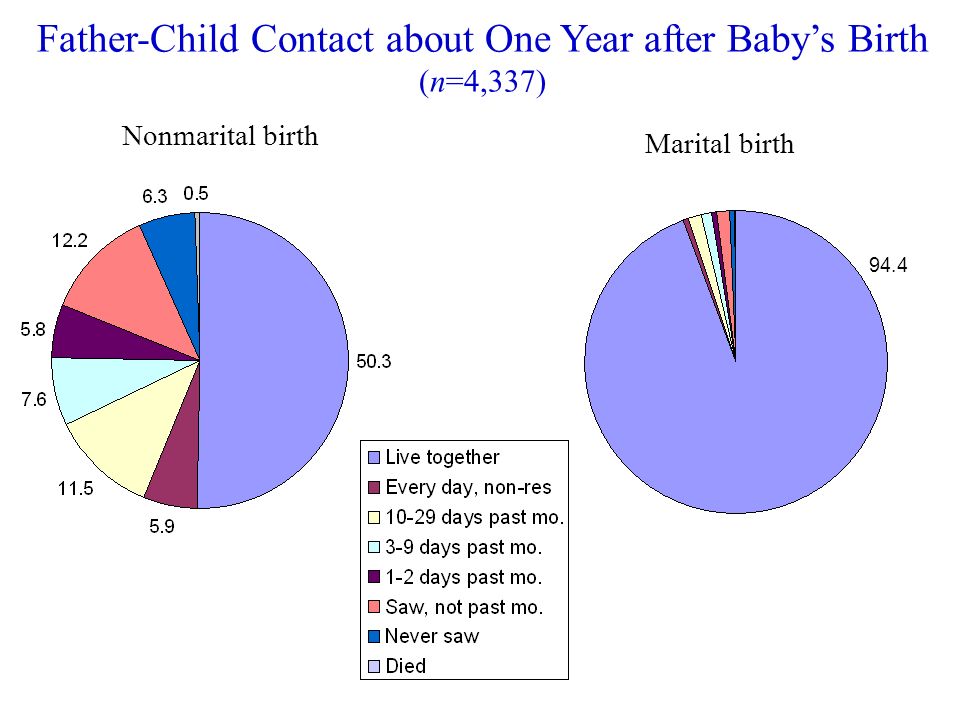 Father-Child Contact about One Year after Baby's Birth
($n$=4,337)

Nonmarital birth

6.3
0.5
12.2
5.8
7.6
11.5
5.9
50.3

Marital birth

94.4

Live together
Every day, non-res
10-29 days past mo.
3-9 days past mo.
1-2 days past mo.
Saw, not past mo.
Never saw
Died